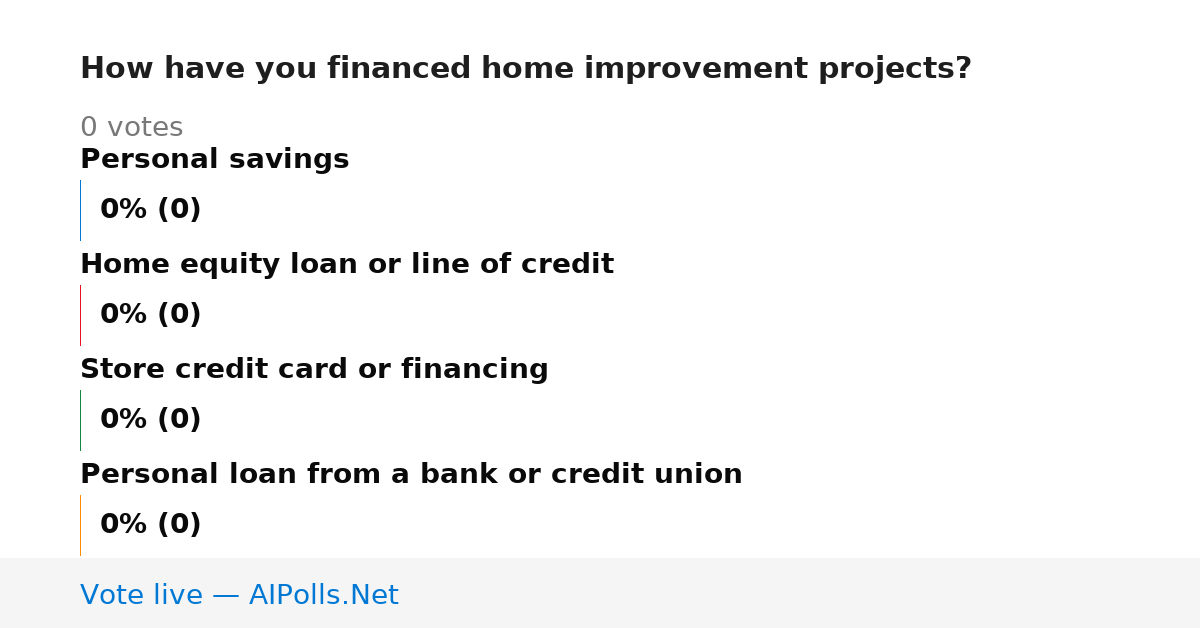 How have you financed home improvement projects?

0 votes

Personal savings

0% (0)

Home equity loan or line of credit

0% (0)

Store credit card or financing

0% (0)

Personal loan from a bank or credit union

0% (0)

Vote live — AIPolls.Net